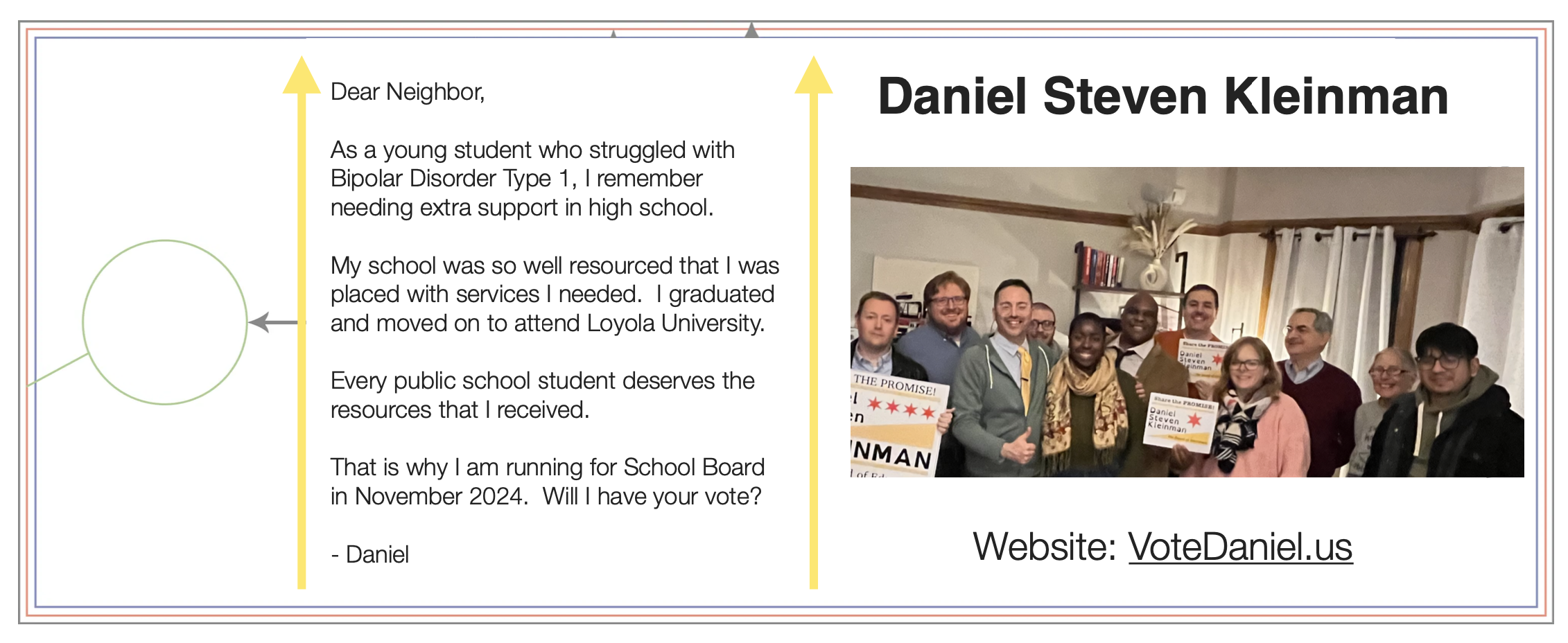 Dear Neighbor,

As a young student who struggled with Bipolar Disorder Type 1, I remember needing extra support in high school.

My school was so well resourced that I was placed with services I needed. I graduated and moved on to attend Loyola University.

Every public school student deserves the resources that I received.

That is why I am running for School Board in November 2024. Will I have your vote?

- Daniel

Daniel Steven Kleinman

THE PROMISE!

NMAN

Share the PROMISE!
Daniel
Steven
Kleinman

Share the PROMISE!
Daniel
Steven
Kleinman

Website: VoteDaniel.us